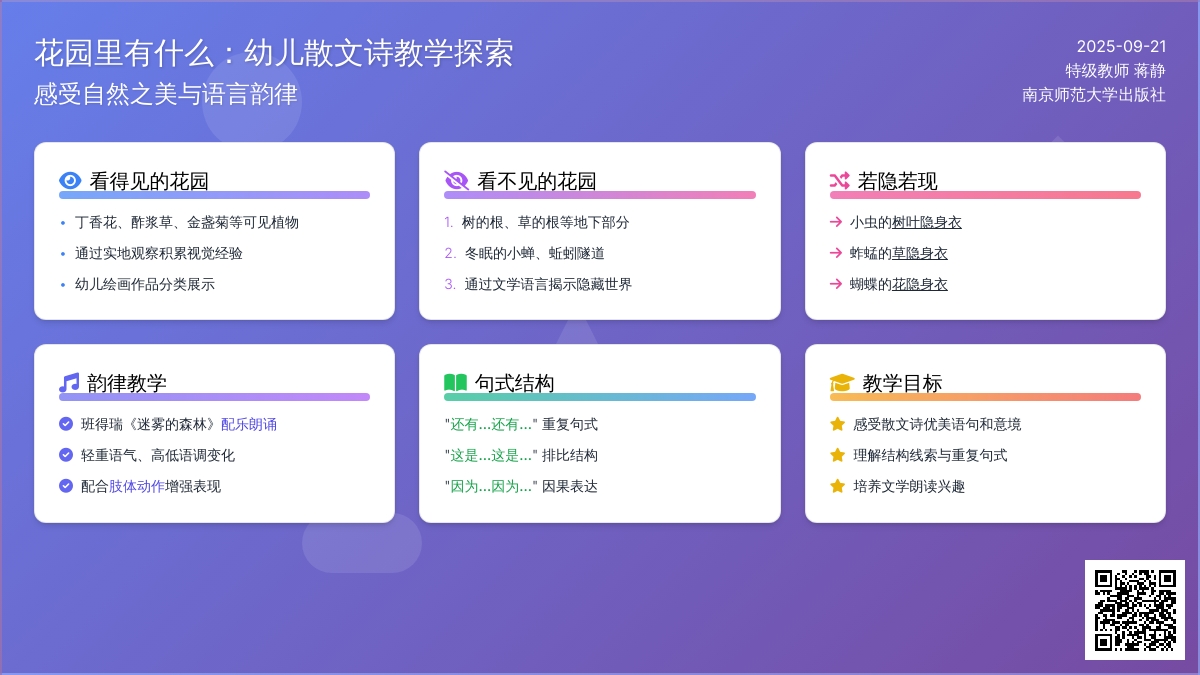 花园里有什么：幼儿散文诗教学探索
感受自然之美与语言韵律

2025-09-21
特级教师 蒋静
南京师范大学出版社

看得见的花园
• 丁香花、酢浆草、金盏菊等可见植物
• 通过实地观察积累视觉经验
• 幼儿绘画作品分类展示

看不见的花园
1. 树的根、草的根等地下部分
2. 冬眠的小蝉、蚯蚓隧道
3. 通过文学语言揭示隐藏世界

若隐若现
→ 小虫的树叶隐身衣
→ 蚱蜢的草隐身衣
→ 蝴蝶的花隐身衣

韵律教学
班得瑞《迷雾的森林》配乐朗诵
轻重语气、高低语调变化
配合肢体动作增强表现

句式结构
"还有…还有…" 重复句式
"这是…这是…" 排比结构
"因为…因为…" 因果表达

教学目标
感受散文诗优美语句和意境
理解结构线索与重复句式
培养文学朗读兴趣